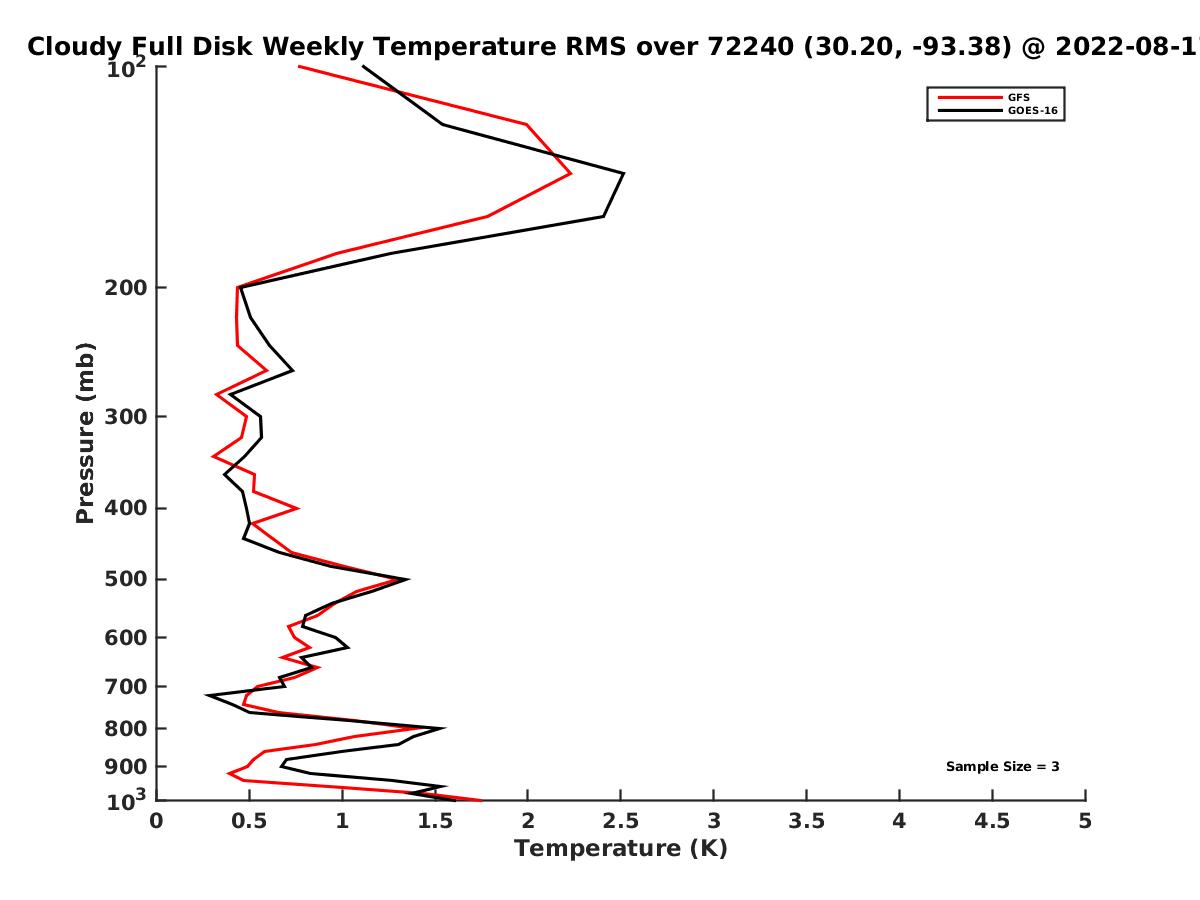 Cloudy Full Disk Weekly Temperature RMS over 72240 (30.20, -93.38) @ 2022-08-1

GFS
GOES-16

Pressure (mb)

$10^2$
200
300
400
500
600
700
800
900
$10^3$

Sample Size = 3

0
0.5
1
1.5
2
2.5
3
3.5
4
4.5
5

Temperature (K)